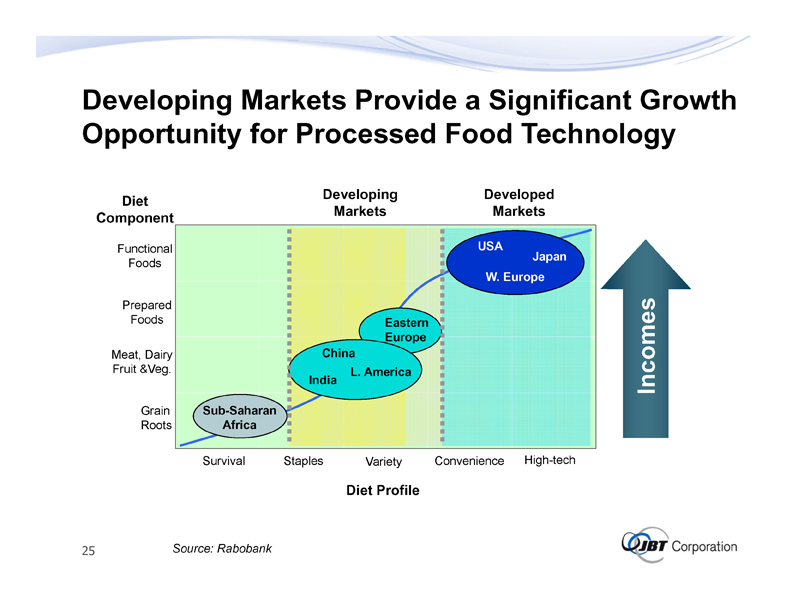 Developing Markets Provide a Significant Growth Opportunity for Processed Food Technology

Diet Component

Developing Markets

Developed Markets

Functional Foods

Prepared Foods

Meat, Dairy Fruit &Veg.

Grain Roots

USA
Japan
W. Europe

Eastern Europe

China
L. America
India

Sub-Saharan Africa

Incomes

Survival
Staples
Variety
Convenience
High-tech

Diet Profile

25

Source: Rabobank

JBT Corporation